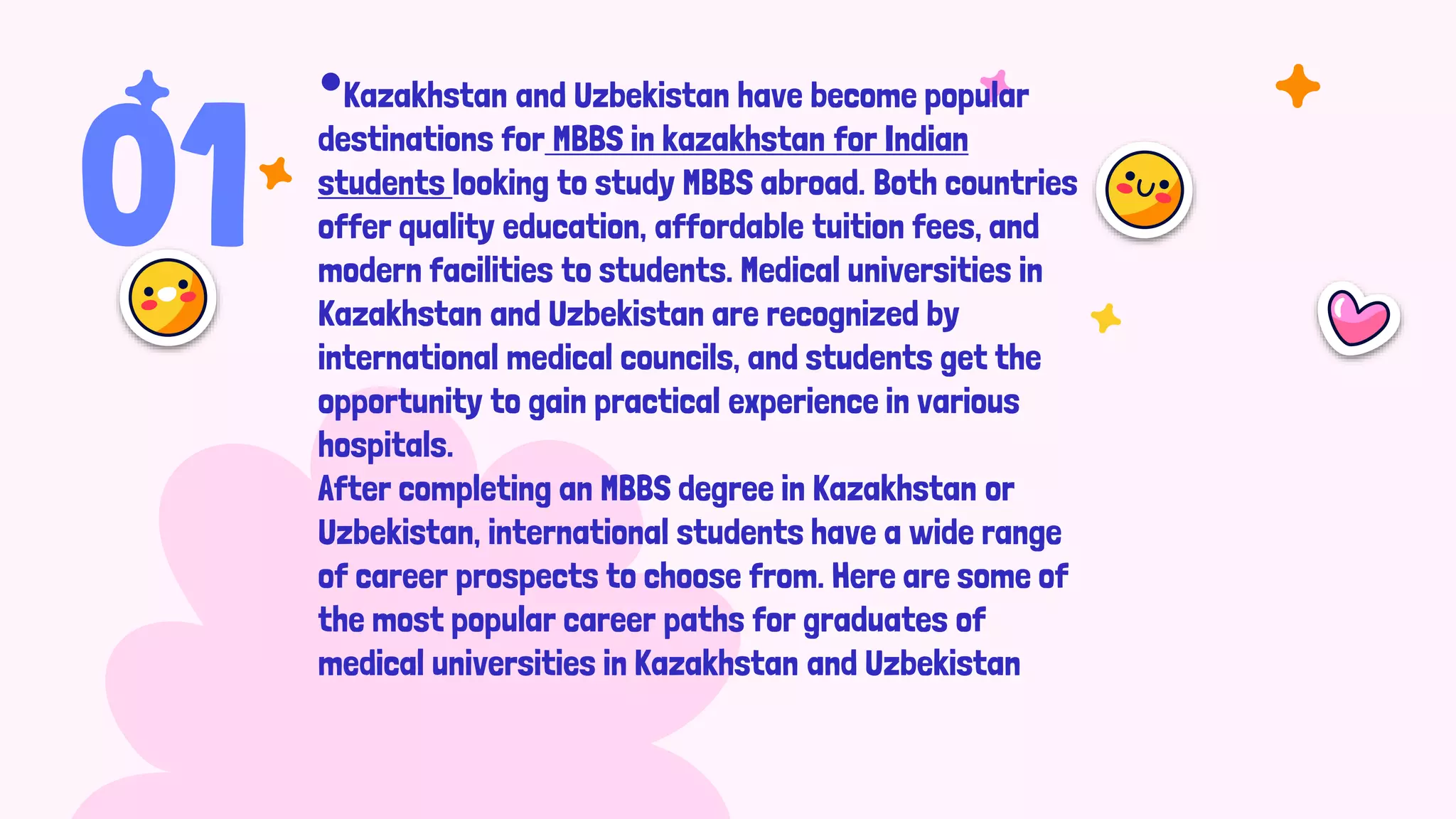 01

• Kazakhstan and Uzbekistan have become popular destinations for MBBS in kazakhstan for Indian students looking to study MBBS abroad. Both countries offer quality education, affordable tuition fees, and modern facilities to students. Medical universities in Kazakhstan and Uzbekistan are recognized by international medical councils, and students get the opportunity to gain practical experience in various hospitals.
After completing an MBBS degree in Kazakhstan or Uzbekistan, international students have a wide range of career prospects to choose from. Here are some of the most popular career paths for graduates of medical universities in Kazakhstan and Uzbekistan